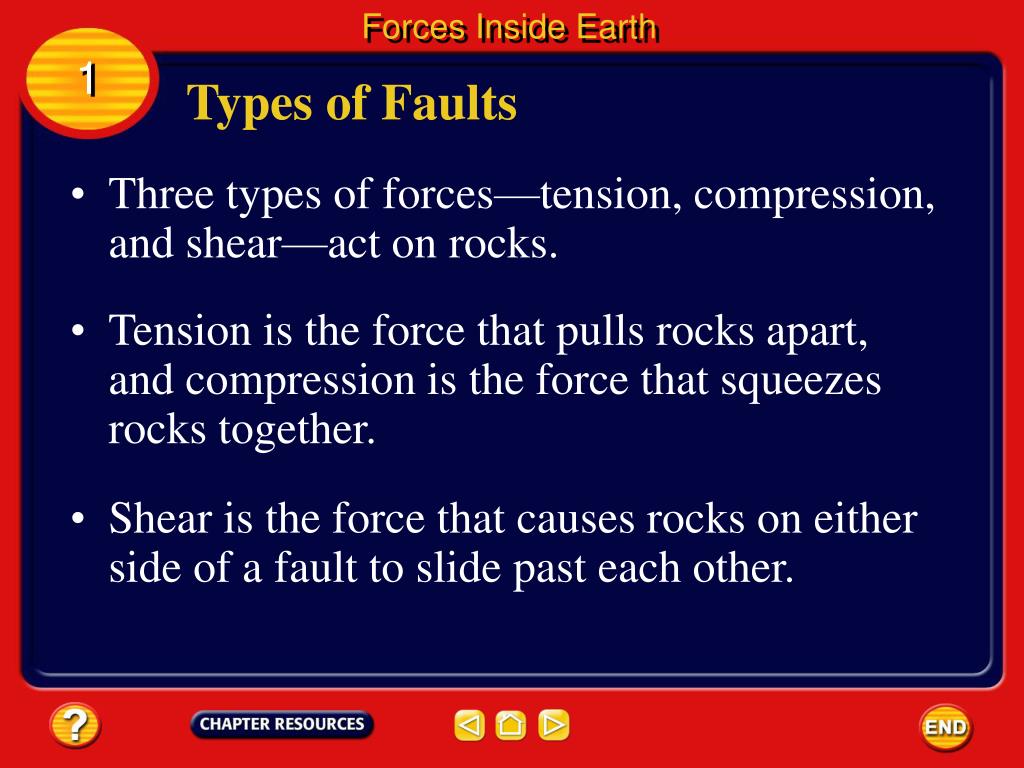 Forces Inside Earth

1

Types of Faults

• Three types of forces—tension, compression, and shear—act on rocks.

• Tension is the force that pulls rocks apart, and compression is the force that squeezes rocks together.

• Shear is the force that causes rocks on either side of a fault to slide past each other.

?

CHAPTER RESOURCES

END